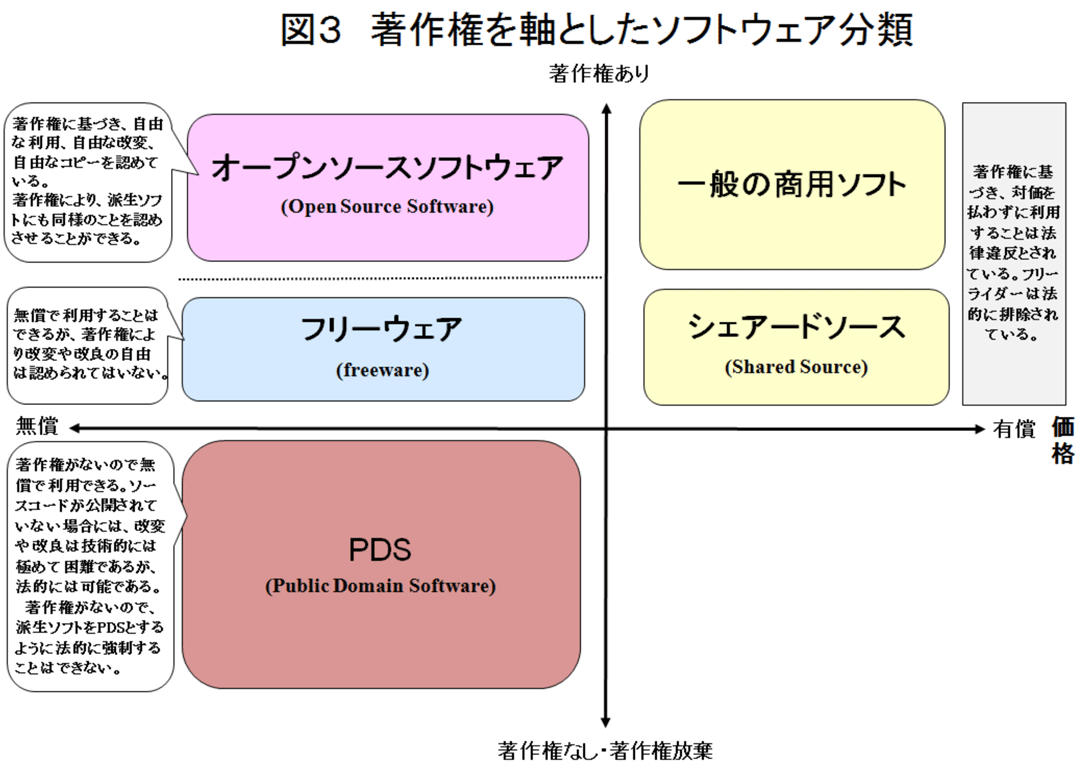 図3　著作権を軸としたソフトウェア分類

著作権あり

著作権に基づき、自由な利用、自由な改変、自由なコピーを認めている。
著作権により、派生ソフトにも同様のことを認めさせることができる。

オープンソースソフトウェア
(Open Source Software)

一般の商用ソフト

著作権に基づき、対価を払わずに利用することは法律違反とされている。フリーライダーは法的に排除されている。

無償で利用することはできるが、著作権により改変や改良の自由は認められてはいない。

フリーウェア
(freeware)

シェアードソース
(Shared Source)

無償

有償

価格

著作権がないので無償で利用できる。ソースコードが公開されていない場合には、改変や改良は技術的には極めて困難であるが、法的には可能である。
著作権がないので、派生ソフトをPDSとするように法的に強制することはできない。

PDS
(Public Domain Software)

著作権なし・著作権放棄